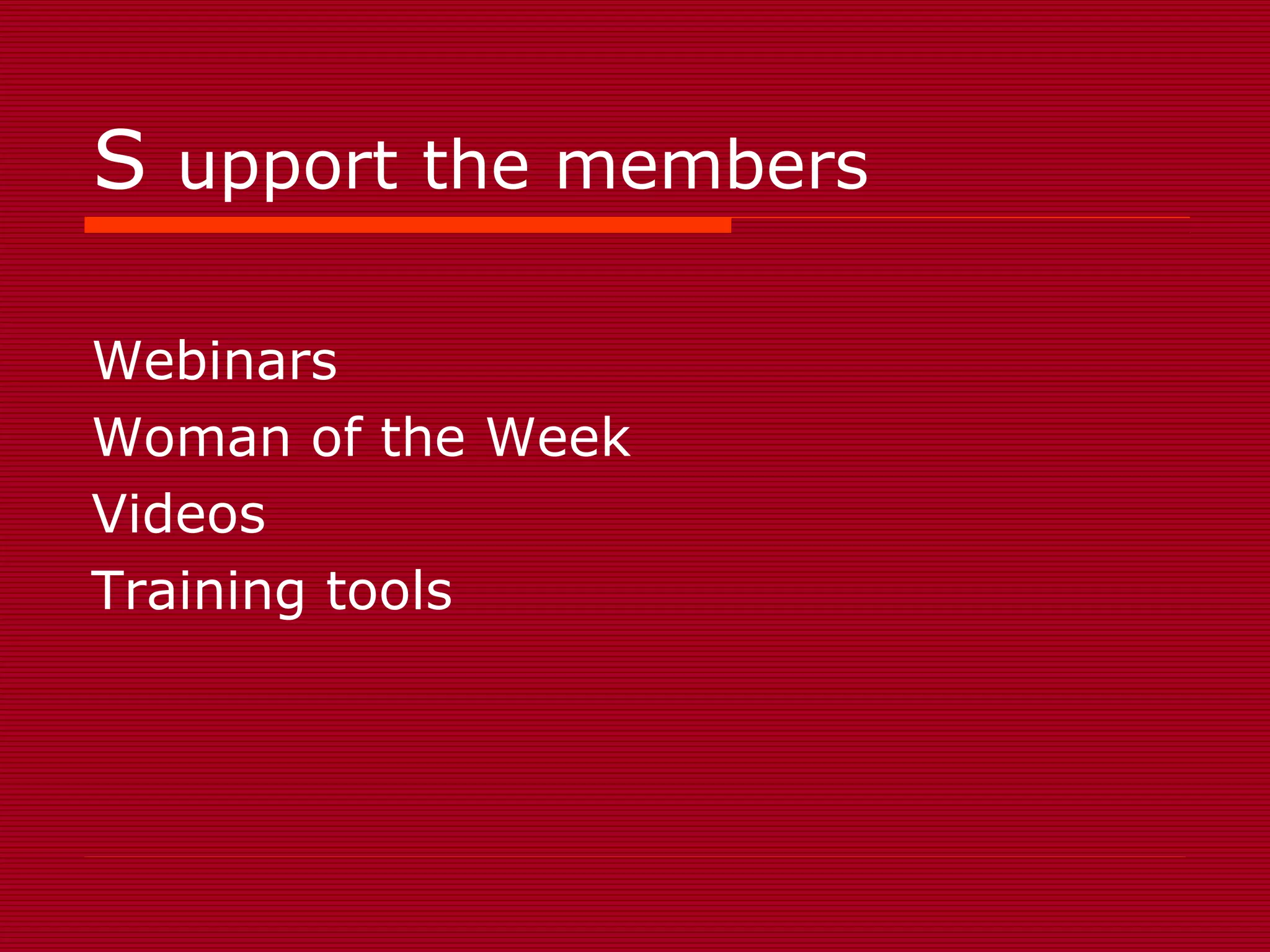 S upport the members

Webinars
Woman of the Week
Videos
Training tools